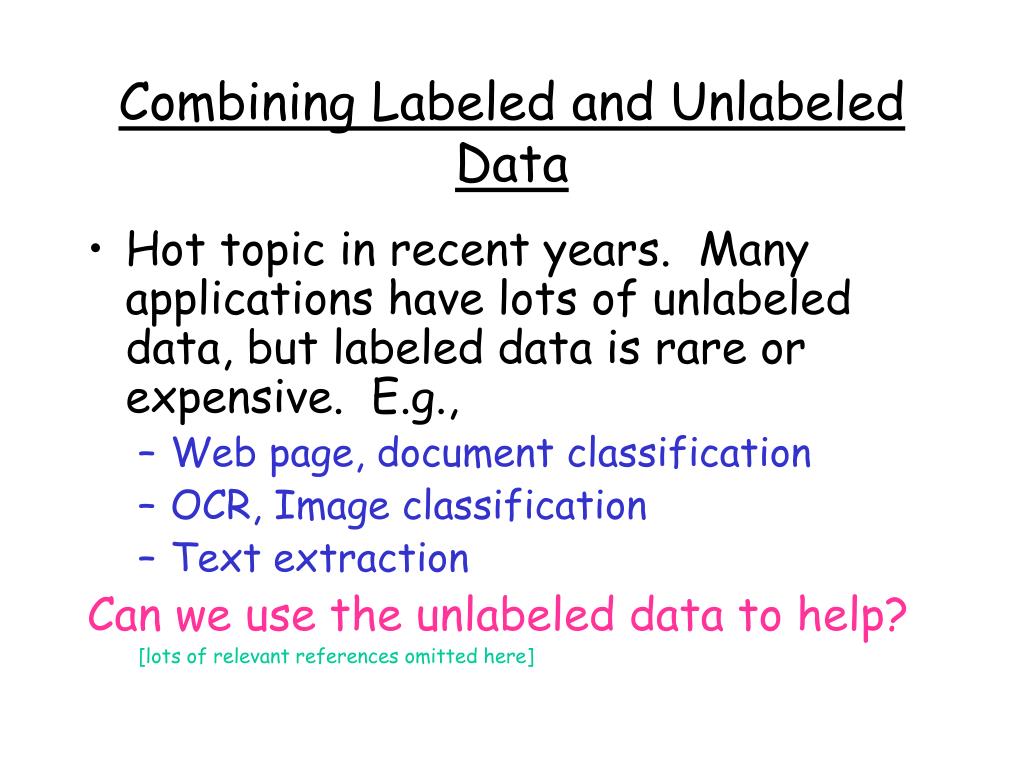 Combining Labeled and Unlabeled Data

• Hot topic in recent years. Many applications have lots of unlabeled data, but labeled data is rare or expensive. E.g.,
– Web page, document classification
– OCR, Image classification
– Text extraction

Can we use the unlabeled data to help?
[lots of relevant references omitted here]